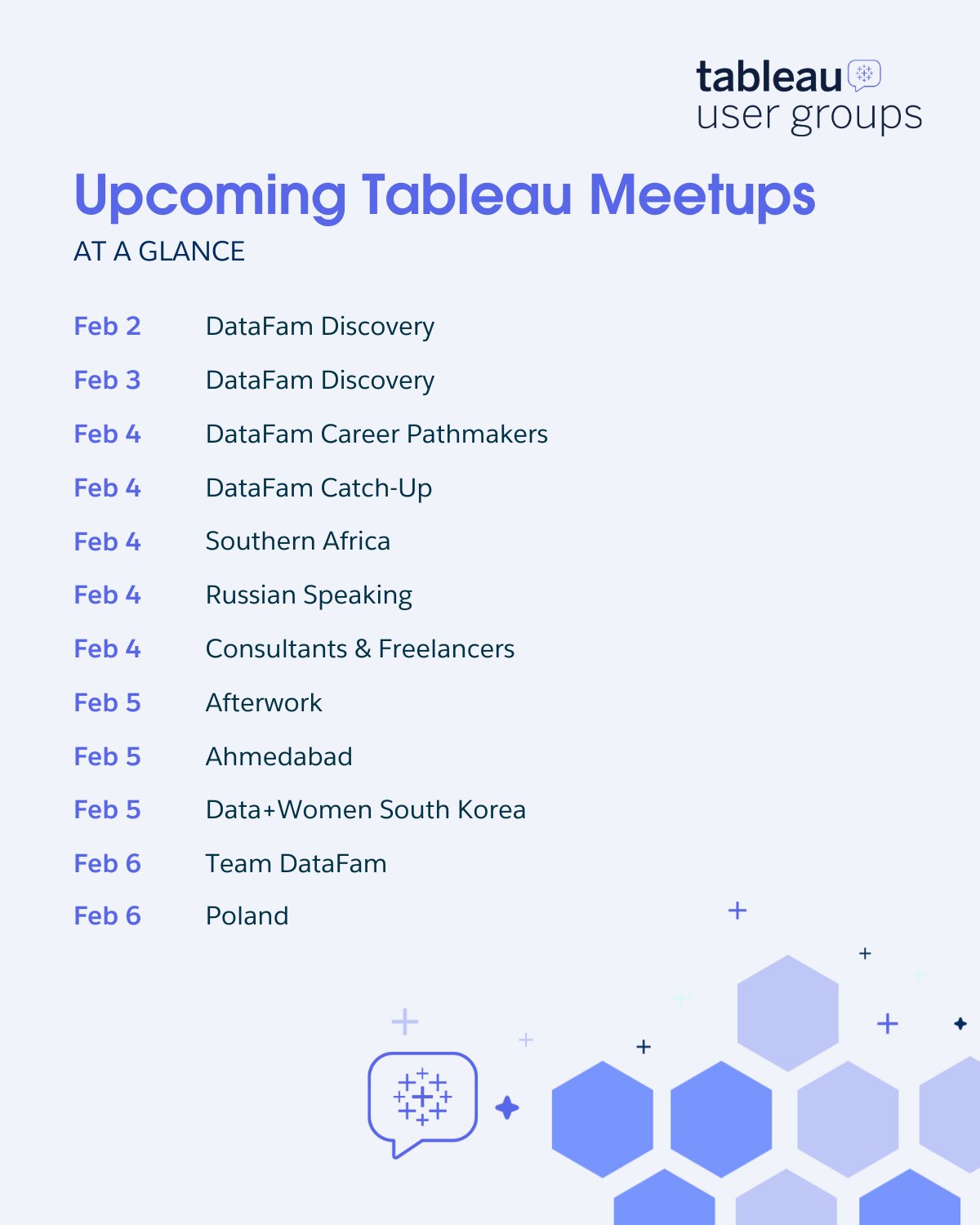 tableau
user groups

Upcoming Tableau Meetups
AT A GLANCE

Feb 2 DataFam Discovery
Feb 3 DataFam Discovery
Feb 4 DataFam Career Pathmakers
Feb 4 DataFam Catch-Up
Feb 4 Southern Africa
Feb 4 Russian Speaking
Feb 4 Consultants & Freelancers
Feb 5 Afterwork
Feb 5 Ahmedabad
Feb 5 Data+Women South Korea
Feb 6 Team DataFam
Feb 6 Poland